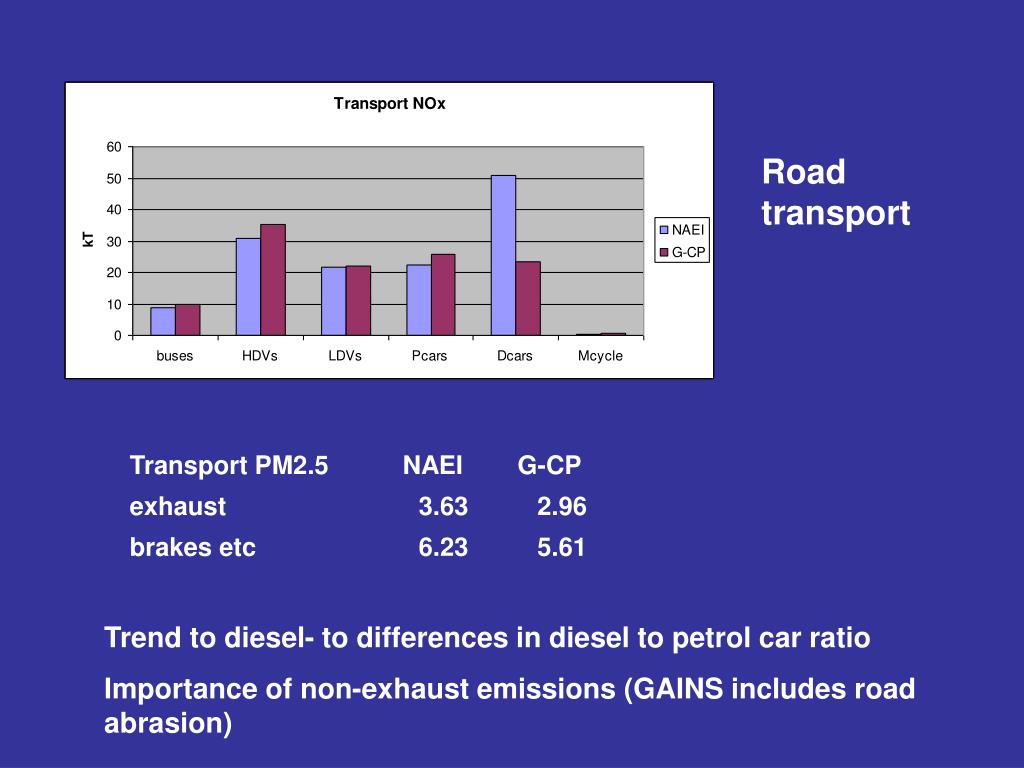 Transport NOx

60
50
40
30
20
10
0

kT

buses HDVs LDVs Pcars Dcars Mcycle

NAEI
G-CP

Road transport

| Transport PM2.5 | NAEI | G-CP |
|---|---|---|
| exhaust | 3.63 | 2.96 |
| brakes etc | 6.23 | 5.61 |

Trend to diesel- to differences in diesel to petrol car ratio

Importance of non-exhaust emissions (GAINS includes road abrasion)